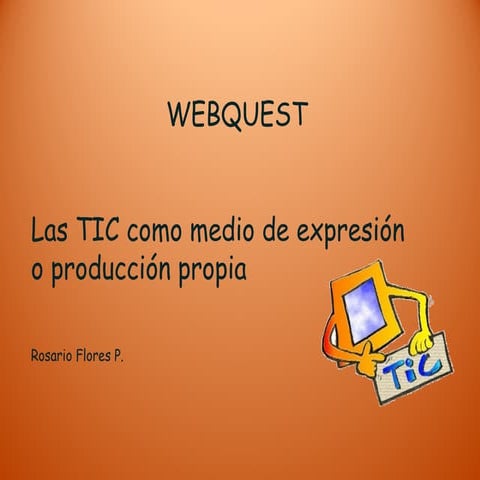 WEBQUEST

Las TIC como medio de expresión o producción propia

Rosario Flores P.

TiC